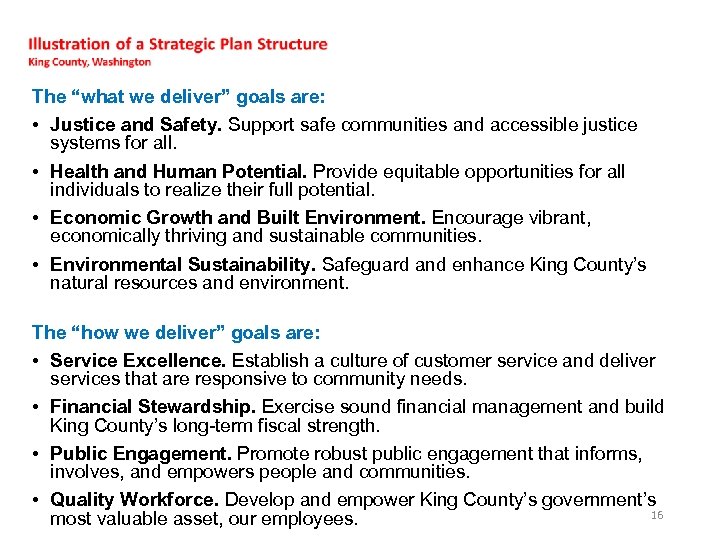 Illustration of a Strategic Plan Structure
King County, Washington

The “what we deliver” goals are:

• Justice and Safety. Support safe communities and accessible justice systems for all.

• Health and Human Potential. Provide equitable opportunities for all individuals to realize their full potential.

• Economic Growth and Built Environment. Encourage vibrant, economically thriving and sustainable communities.

• Environmental Sustainability. Safeguard and enhance King County’s natural resources and environment.

The “how we deliver” goals are:

• Service Excellence. Establish a culture of customer service and deliver services that are responsive to community needs.

• Financial Stewardship. Exercise sound financial management and build King County’s long-term fiscal strength.

• Public Engagement. Promote robust public engagement that informs, involves, and empowers people and communities.

• Quality Workforce. Develop and empower King County’s government’s most valuable asset, our employees.

16